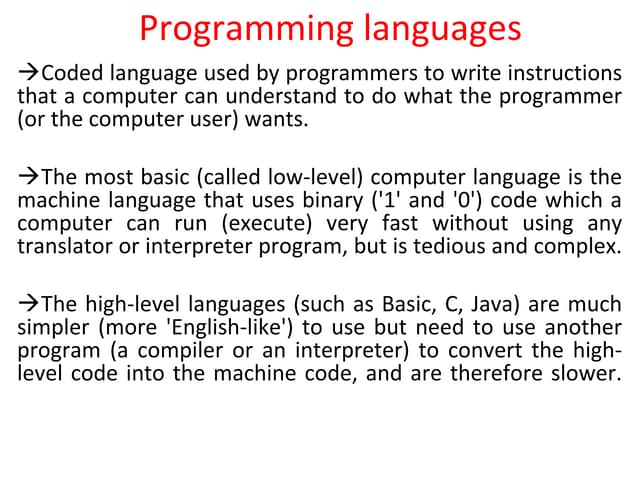 Programming languages

→Coded language used by programmers to write instructions that a computer can understand to do what the programmer (or the computer user) wants.

→The most basic (called low-level) computer language is the machine language that uses binary ('1' and '0') code which a computer can run (execute) very fast without using any translator or interpreter program, but is tedious and complex.

→The high-level languages (such as Basic, C, Java) are much simpler (more 'English-like') to use but need to use another program (a compiler or an interpreter) to convert the high-level code into the machine code, and are therefore slower.